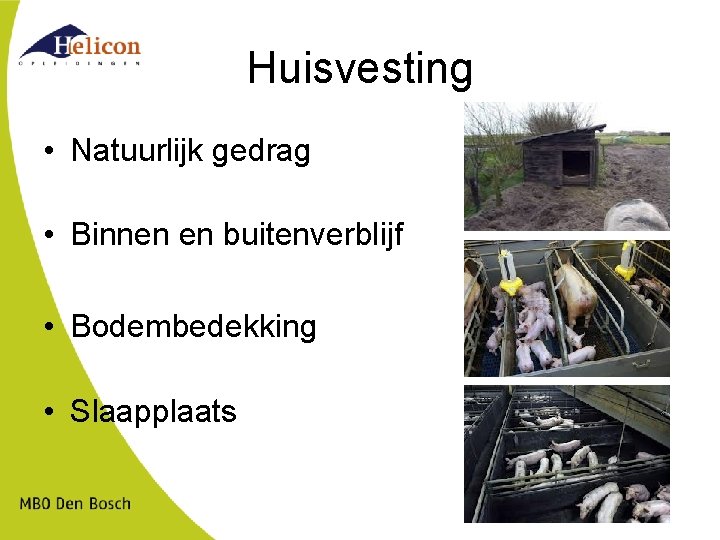 Helicon
OPLEIDINGEN

Huisvesting

• Natuurlijk gedrag

• Binnen en buitenverblijf

• Bodembedekking

• Slaapplaats

MBO Den Bosch